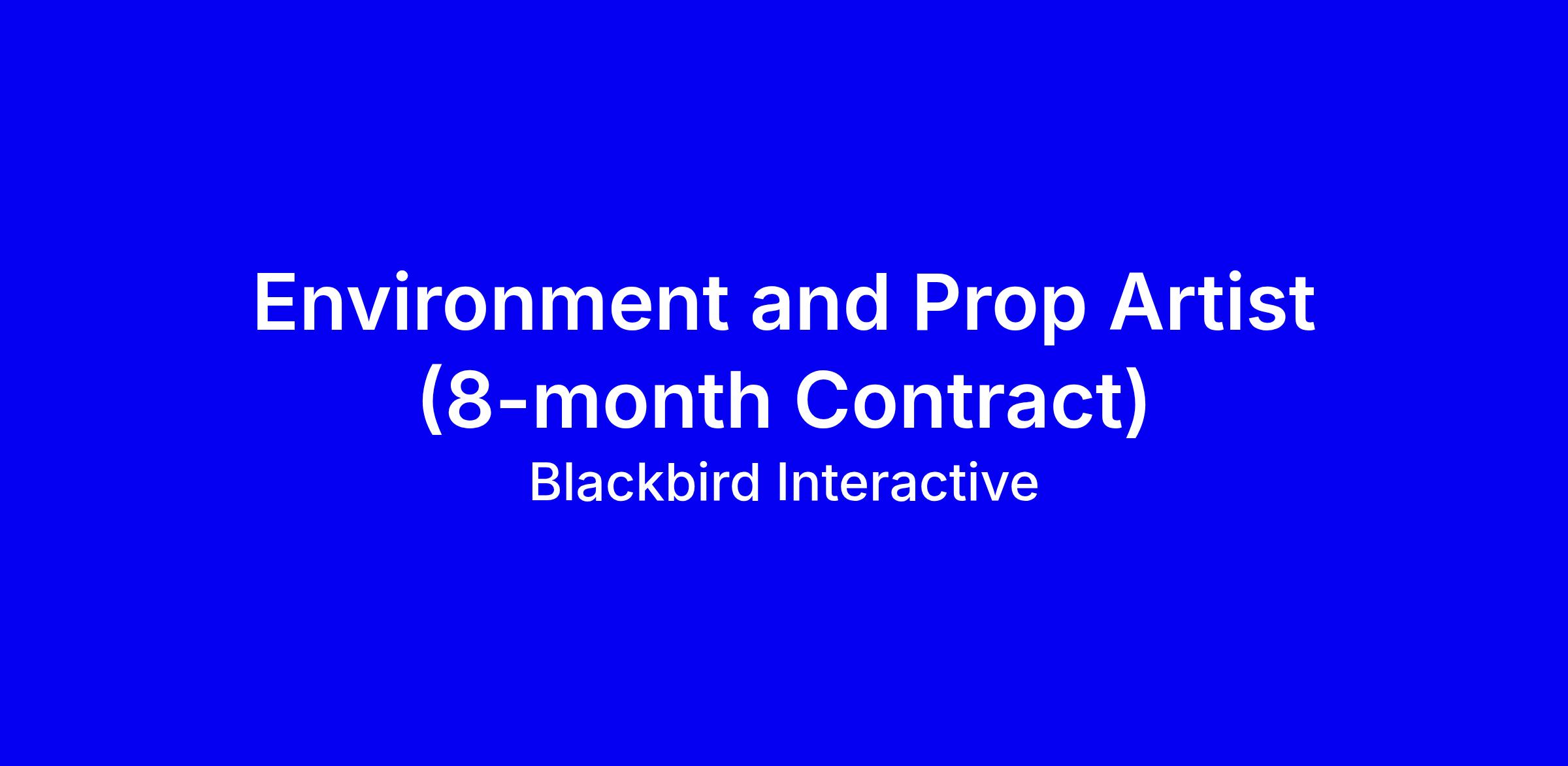 Environment and Prop Artist (8-month Contract)

Blackbird Interactive